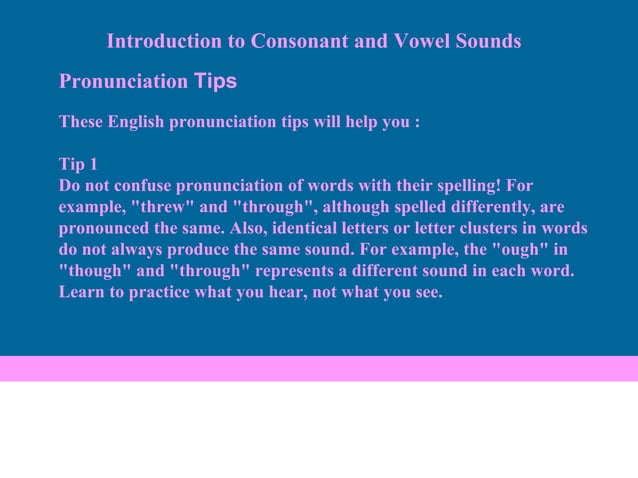 Introduction to Consonant and Vowel Sounds

Pronunciation Tips

These English pronunciation tips will help you :

Tip 1
Do not confuse pronunciation of words with their spelling! For example, "threw" and "through", although spelled differently, are pronounced the same. Also, identical letters or letter clusters in words do not always produce the same sound. For example, the "ough" in "though" and "through" represents a different sound in each word. Learn to practice what you hear, not what you see.